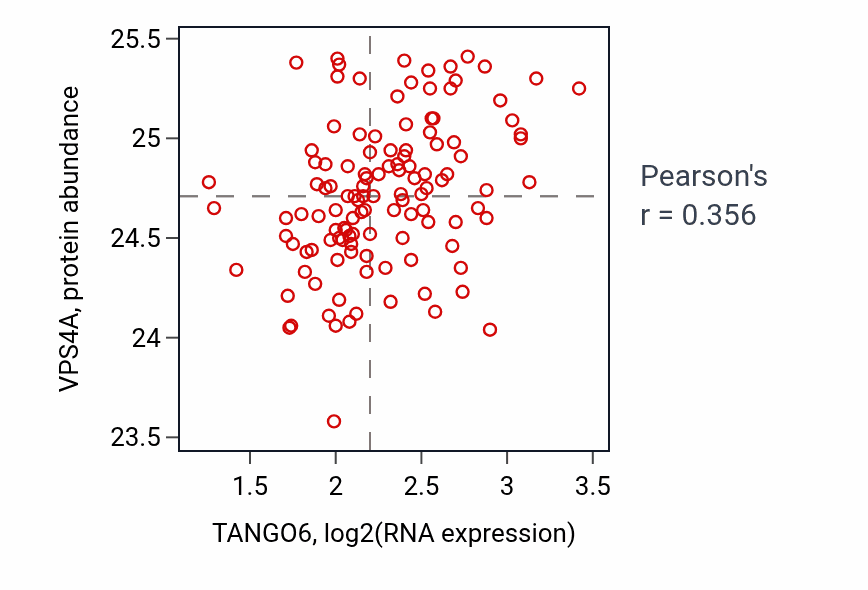 VPS4A, protein abundance

25.5
25
24.5
24
23.5

1.5
2
2.5
3
3.5

TANGO6, log2(RNA expression)

Pearson's
r = 0.356